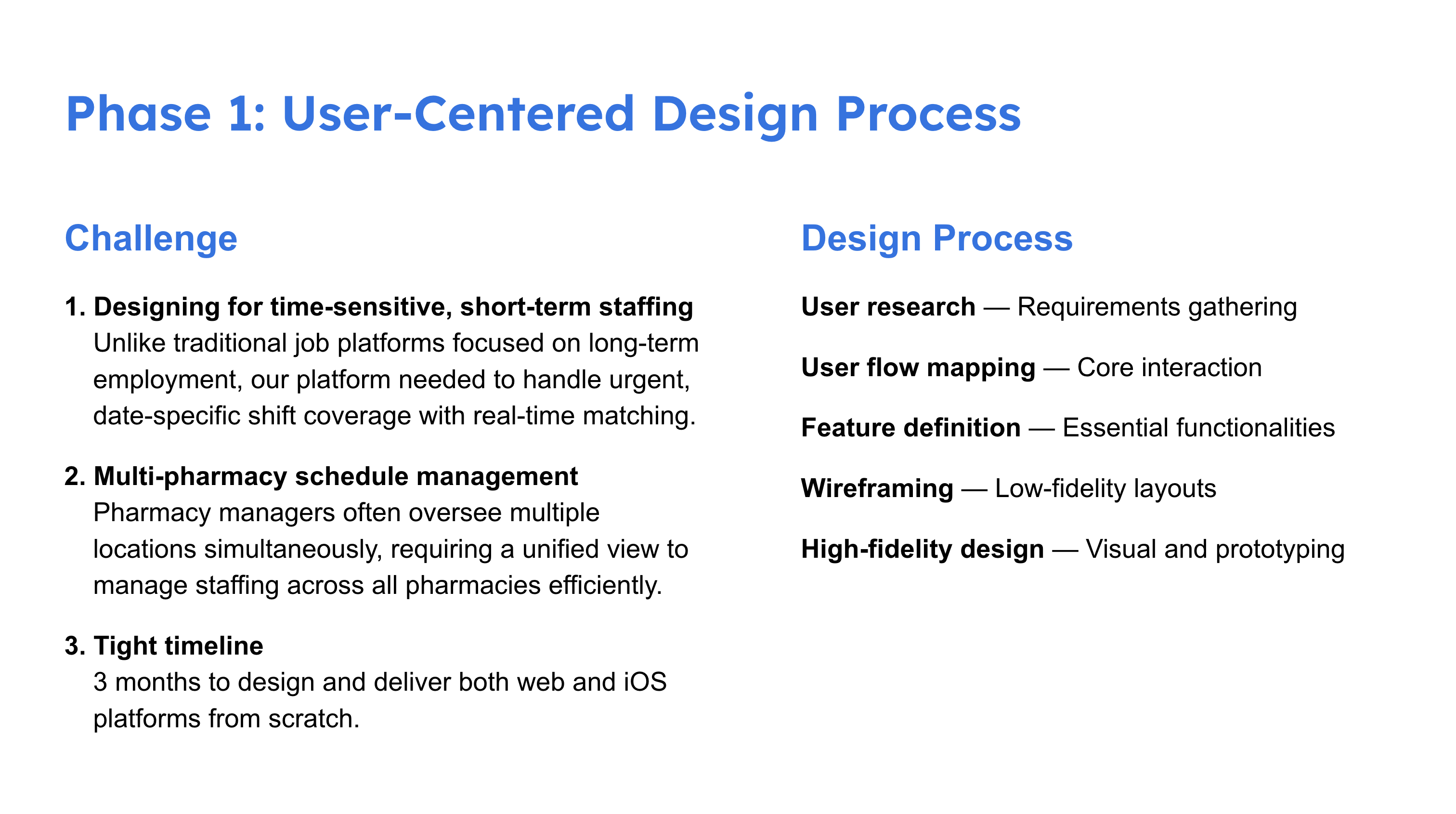 Phase 1: User-Centered Design Process

Challenge

1. Designing for time-sensitive, short-term staffing
Unlike traditional job platforms focused on long-term employment, our platform needed to handle urgent, date-specific shift coverage with real-time matching.

2. Multi-pharmacy schedule management
Pharmacy managers often oversee multiple locations simultaneously, requiring a unified view to manage staffing across all pharmacies efficiently.

3. Tight timeline
3 months to design and deliver both web and iOS platforms from scratch.

Design Process

User research — Requirements gathering

User flow mapping — Core interaction

Feature definition — Essential functionalities

Wireframing — Low-fidelity layouts

High-fidelity design — Visual and prototyping